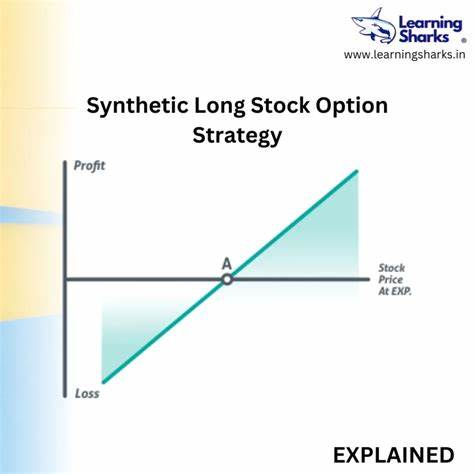 Learning Sharks
www.learningsharks.in

Synthetic Long Stock Option Strategy

Profit

A

Stock Price At EXP.

Loss

EXPLAINED